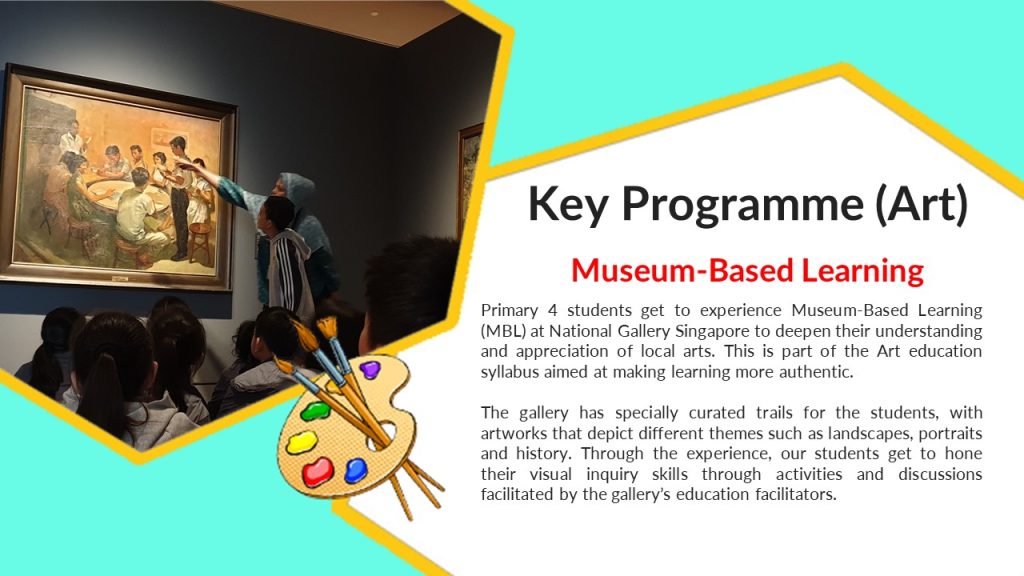 Key Programme (Art)

Museum-Based Learning

Primary 4 students get to experience Museum-Based Learning (MBL) at National Gallery Singapore to deepen their understanding and appreciation of local arts. This is part of the Art education syllabus aimed at making learning more authentic.

The gallery has specially curated trails for the students, with artworks that depict different themes such as landscapes, portraits and history. Through the experience, our students get to hone their visual inquiry skills through activities and discussions facilitated by the gallery's education facilitators.